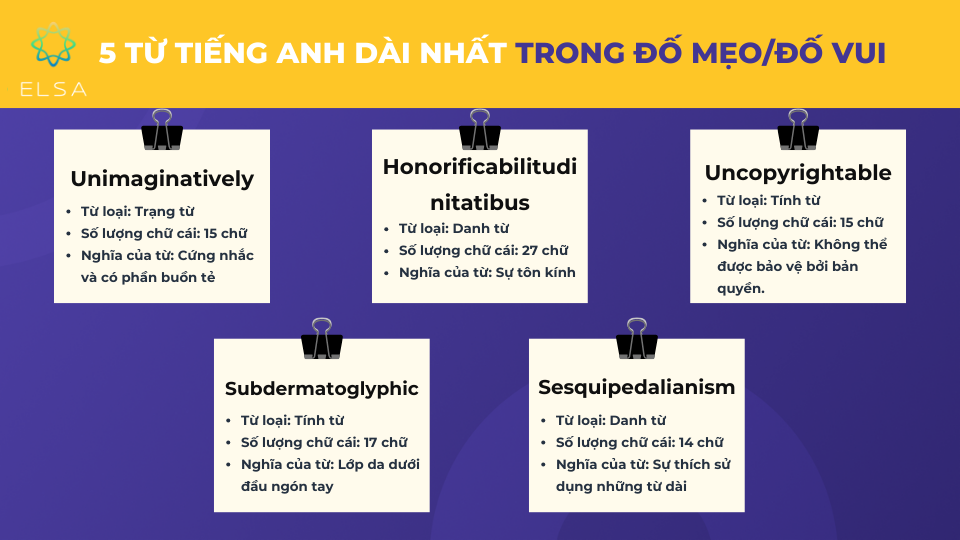 ELSA

5 TỪ TIẾNG ANH DÀI NHẤT TRONG ĐỐ MẸO/ĐỐ VUI

Unimaginatively
- Từ loại: Trạng từ
- Số lượng chữ cái: 15 chữ
- Nghĩa của từ: Cứng nhắc và có phần buồn tẻ

Honorificabilitudinitatibus
- Từ loại: Danh từ
- Số lượng chữ cái: 27 chữ
- Nghĩa của từ: Sự tôn kính

Uncopyrightable
- Từ loại: Tính từ
- Số lượng chữ cái: 15 chữ
- Nghĩa của từ: Không thể được bảo vệ bởi bản quyền.

Subdermatoglyphic
- Từ loại: Tính từ
- Số lượng chữ cái: 17 chữ
- Nghĩa của từ: Lớp da dưới đầu ngón tay

Sesquipedalianism
- Từ loại: Danh từ
- Số lượng chữ cái: 14 chữ
- Nghĩa của từ: Sự thích sử dụng những từ dài